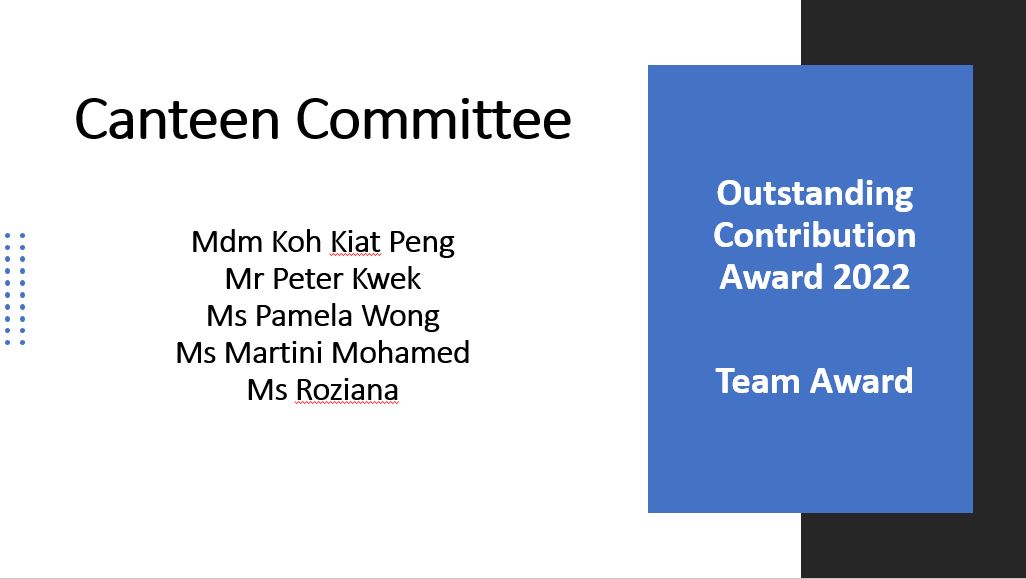 Canteen Committee

Mdm Koh Kiat Peng
Mr Peter Kwek
Ms Pamela Wong
Ms Martini Mohamed
Ms Roziana

Outstanding Contribution Award 2022

Team Award